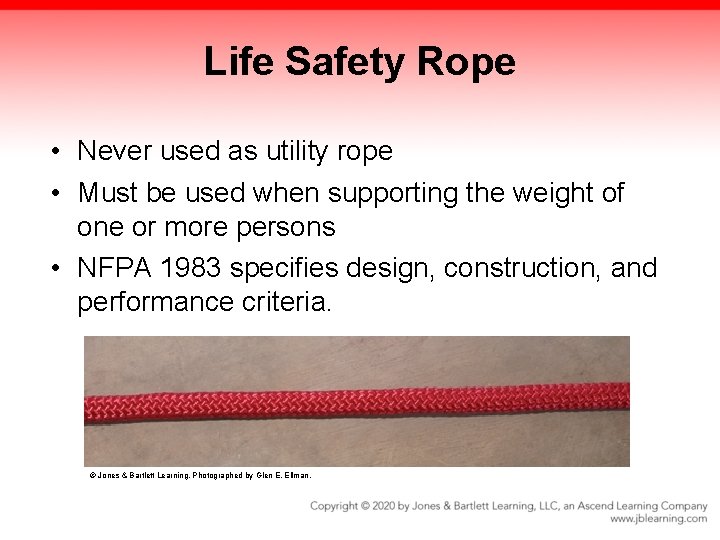 Life Safety Rope

• Never used as utility rope
• Must be used when supporting the weight of one or more persons
• NFPA 1983 specifies design, construction, and performance criteria.

© Jones & Bartlett Learning. Photographed by Glen E. Ellman.

Copyright © 2020 by Jones & Bartlett Learning, LLC, an Ascend Learning Company
www.jblearning.com